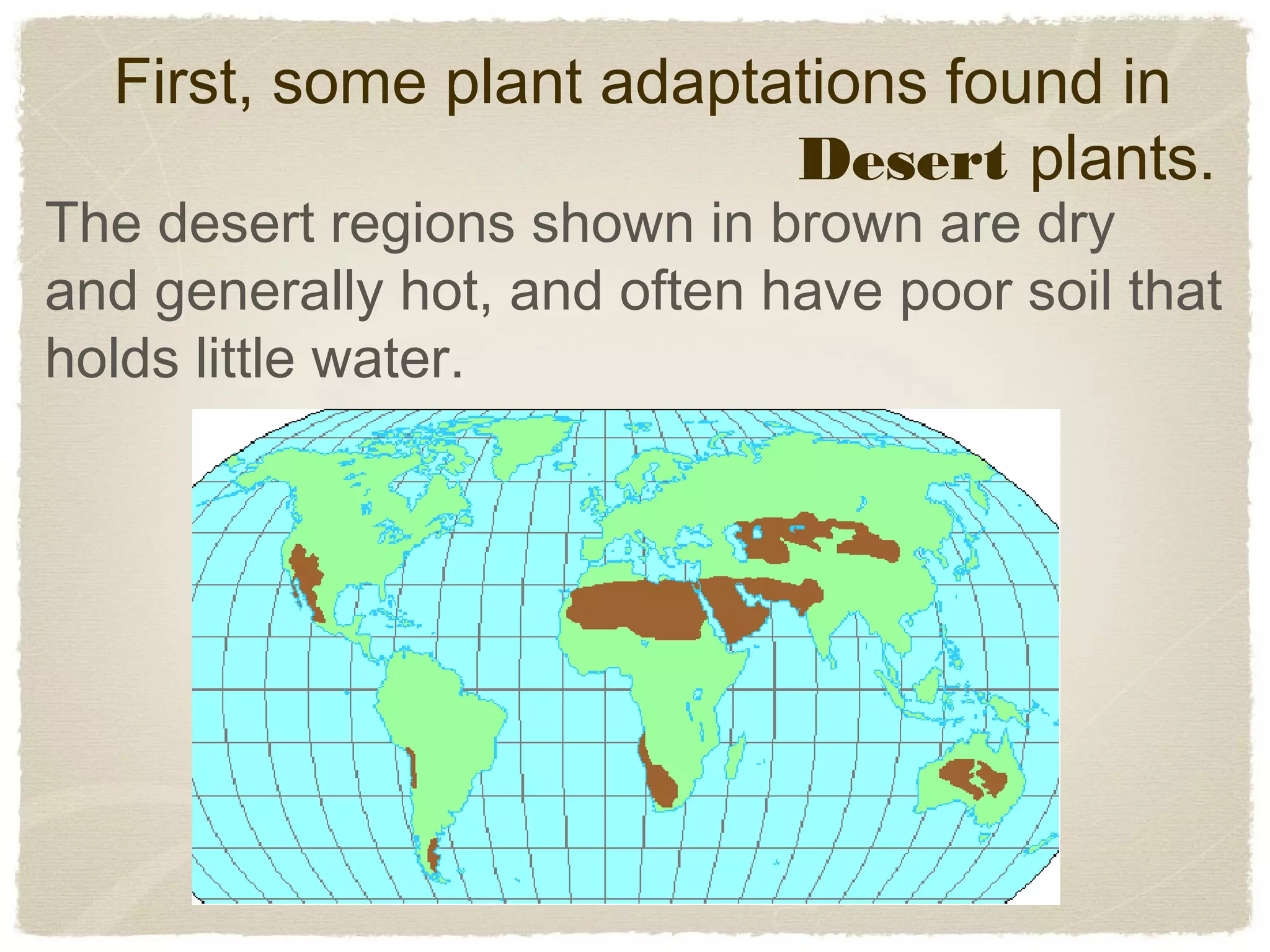 First, some plant adaptations found in Desert plants.

The desert regions shown in brown are dry and generally hot, and often have poor soil that holds little water.